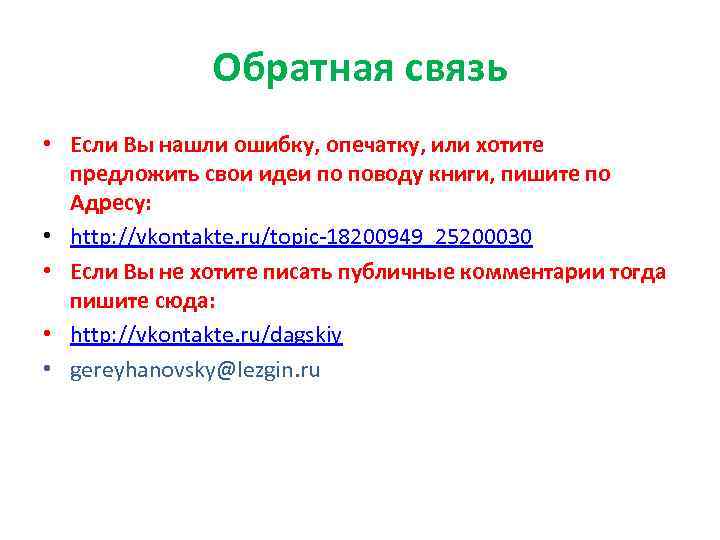 Обратная связь

• Если Вы нашли ошибку, опечатку, или хотите предложить свои идеи по поводу книги, пишите по Адресу:

• http://vkontakte.ru/topic-18200949_25200030

• Если Вы не хотите писать публичные комментарии тогда пишите сюда:

• http://vkontakte.ru/dagskiy

• gereyhanovsky@lezgin.ru